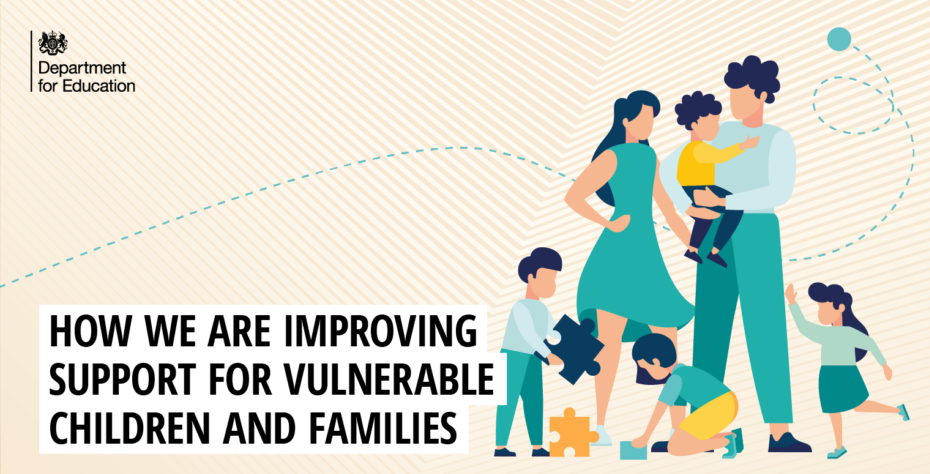 Department for Education

HOW WE ARE IMPROVING SUPPORT FOR VULNERABLE CHILDREN AND FAMILIES